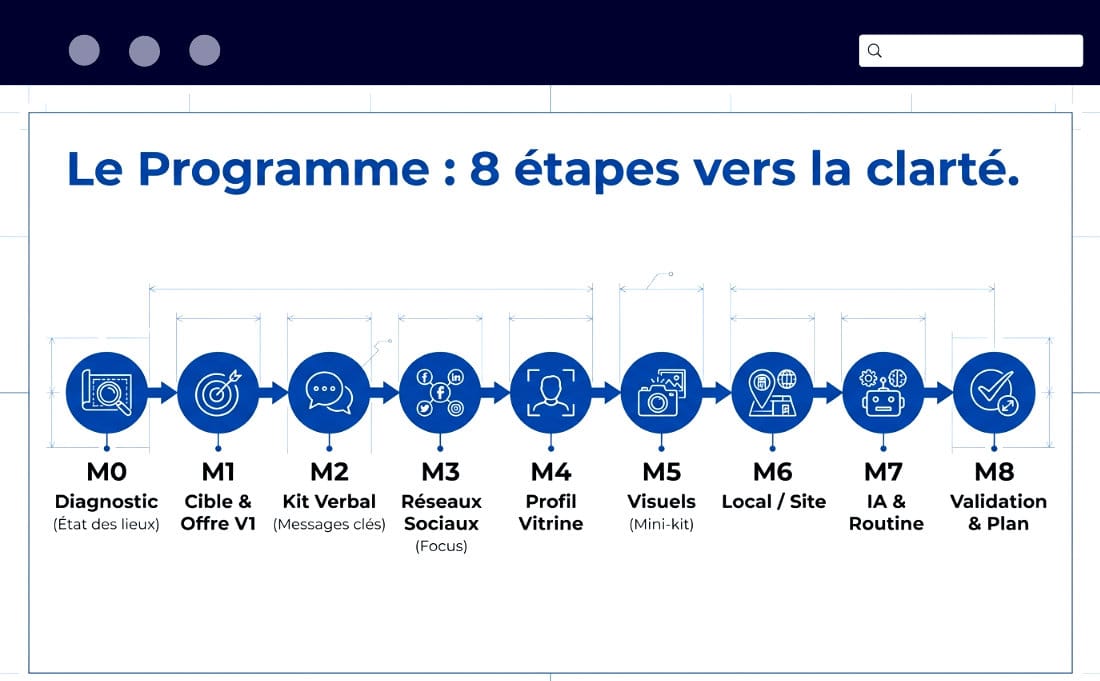 Le Programme : 8 étapes vers la clarté.

M0
Diagnostic
(État des lieux)

M1
Cible & Offre V1

M2
Kit Verbal
(Messages clés)

M3
Réseaux Sociaux
(Focus)

M4
Profil Vitrine

M5
Visuels
(Mini-kit)

M6
Local / Site

M7
IA & Routine

M8
Validation & Plan